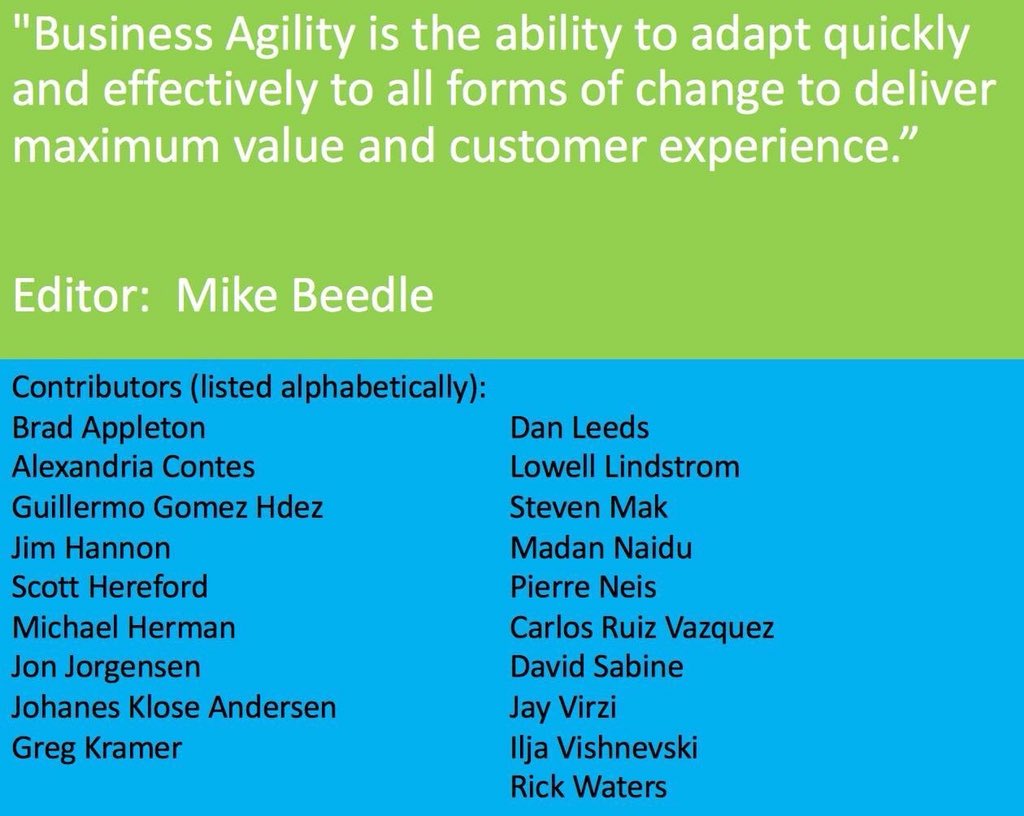 "Business Agility is the ability to adapt quickly and effectively to all forms of change to deliver maximum value and customer experience.”

Editor: Mike Beedle

Contributors (listed alphabetically):
Brad Appleton
Alexandria Contes
Guillermo Gomez Hdez
Jim Hannon
Scott Hereford
Michael Herman
Jon Jorgensen
Johanes Klose Andersen
Greg Kramer

Dan Leeds
Lowell Lindstrom
Steven Mak
Madan Naidu
Pierre Neis
Carlos Ruiz Vazquez
David Sabine
Jay Virzi
Ilja Vishnevski
Rick Waters